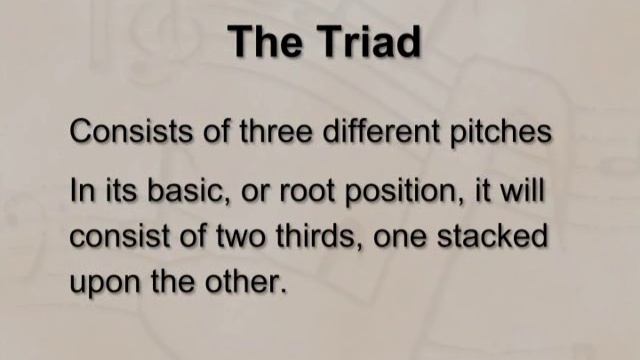 The Triad

Consists of three different pitches

In its basic, or root position, it will consist of two thirds, one stacked upon the other.